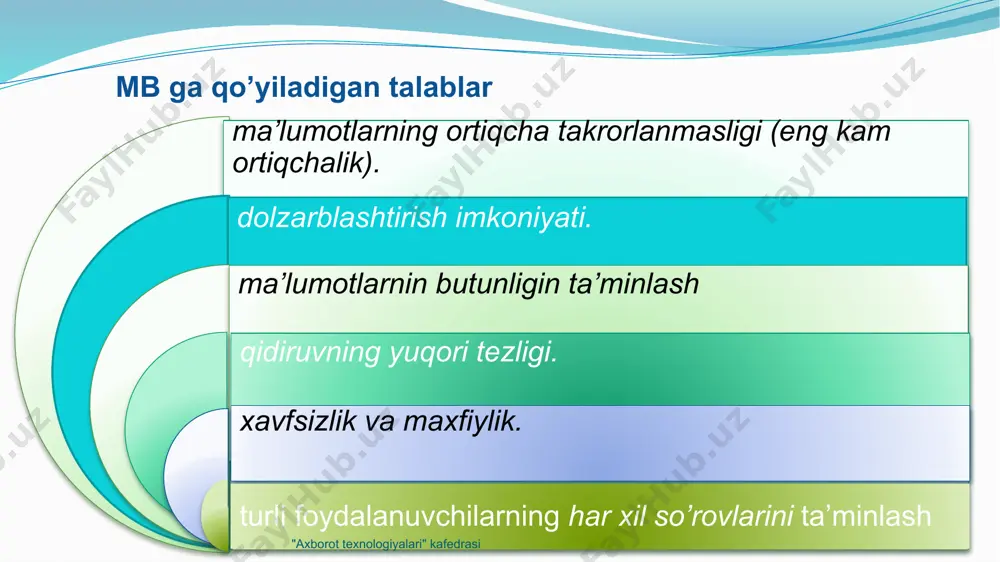 MB ga qo’yiladigan talablar

ma’lumotlarning ortiqcha takrorlanmasligi (eng kam ortiqchalik).

dolzarblashtirish imkoniyati.

ma’lumotlarnin butunligin ta’minlash

qidiruvning yuqori tezligi.

xavfsizlik va maxfiylik.

turli foydalanuvchilarning har xil so’rovlarini ta’minlash

"Axborot texnologiyalari" kafedrasi

FaylHub.uz